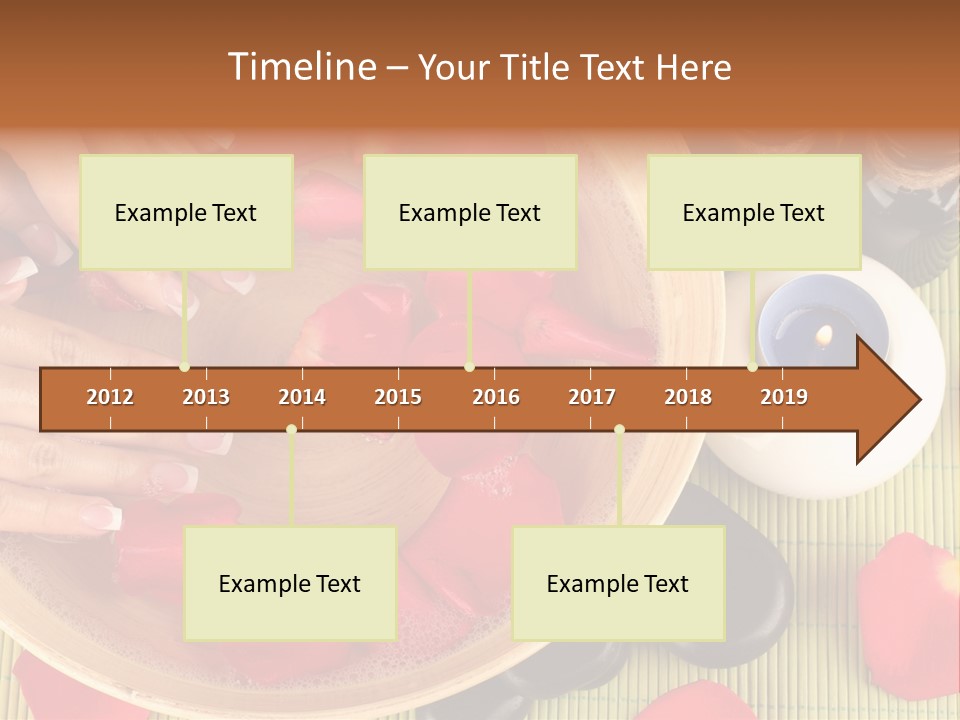 Timeline – Your Title Text Here

Example Text

Example Text

Example Text

2012 2013 2014 2015 2016 2017 2018 2019

Example Text

Example Text